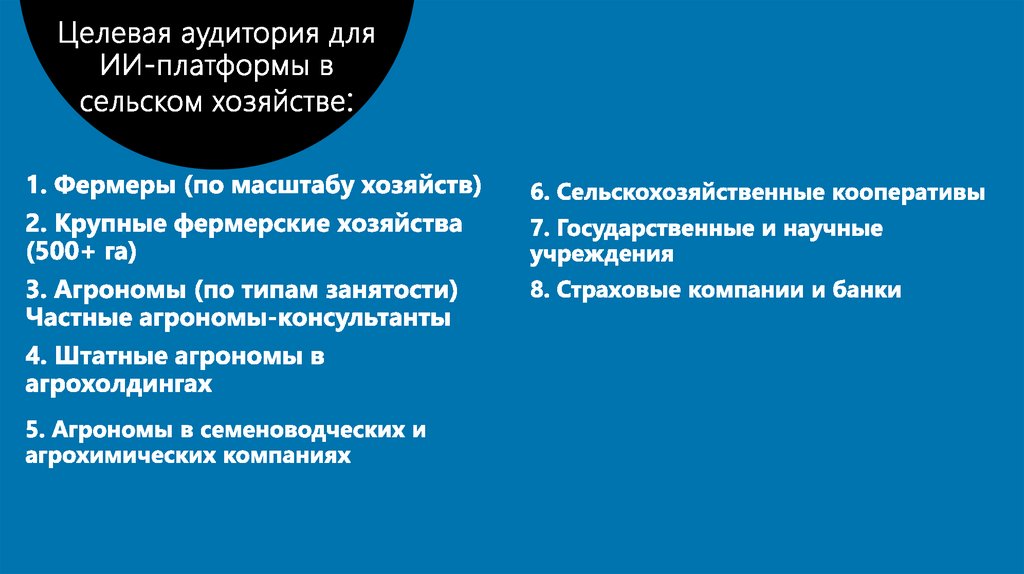 Целевая аудитория для ИИ-платформы в сельском хозяйстве:

1. Фермеры (по масштабу хозяйств)

2. Крупные фермерские хозяйства (500+ га)

3. Агрономы (по типам занятости) Частные агрономы-консультанты

4. Штатные агрономы в агрохолдингах

5. Агрономы в семеноводческих и агрохимических компаниях

6. Сельскохозяйственные кооперативы

7. Государственные и научные учреждения

8. Страховые компании и банки